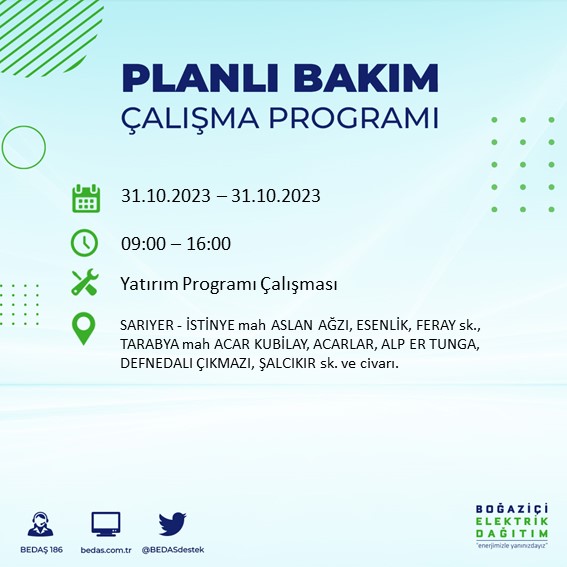 PLANLI BAKIM
ÇALIŞMA PROGRAMI

31.10.2023 – 31.10.2023

09:00 – 16:00

Yatırım Programı Çalışması

SARIYER - İSTİNYE mah ASLAN AĞZI, ESENLİK, FERAY sk., TARABYA mah ACAR KUBİLAY, ACARLAR, ALP ER TUNGA, DEFNEDALI ÇIKMAZI, ŞALCIKIR sk. ve civarı.

BEDAŞ 186
bedas.com.tr
@BEDASdestek

BOĞAZİÇİ
ELEKTRİK
DAĞITIM
"enerjimizle yanınızdayız"